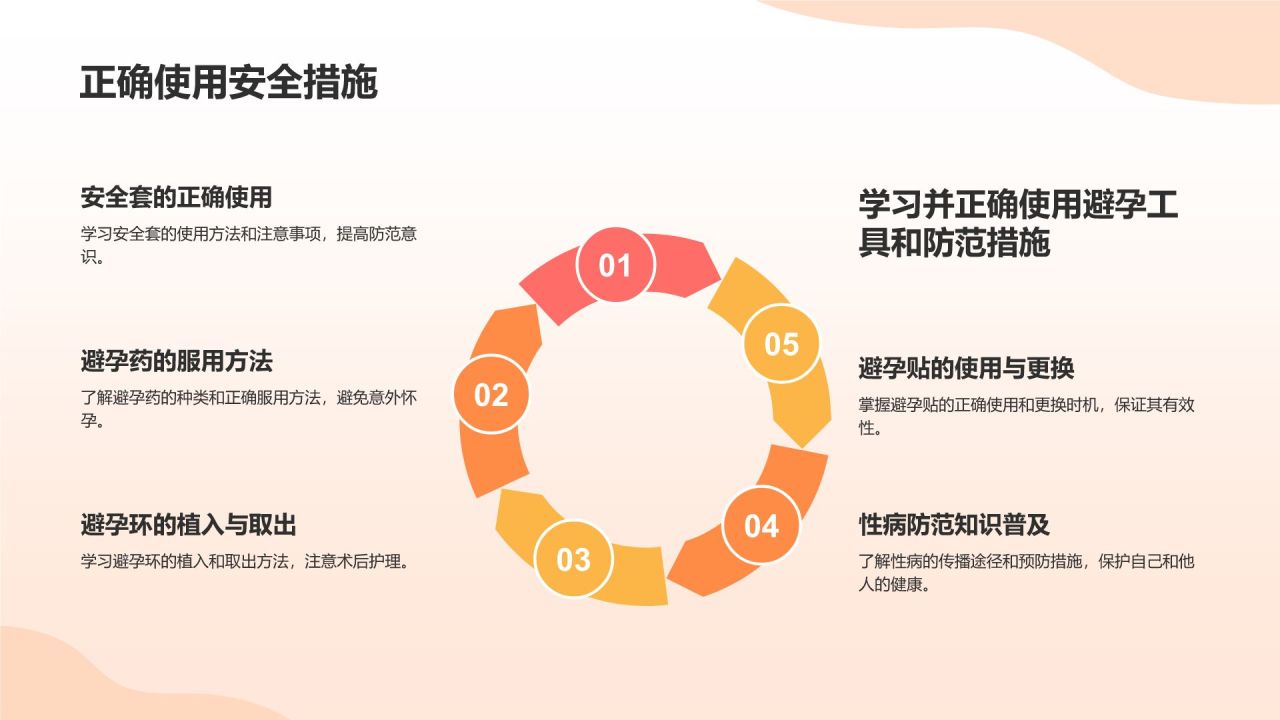 正确使用安全措施

安全套的正确使用

学习安全套的使用方法和注意事项，提高防范意识。

避孕药的服用方法

了解避孕药的种类和正确服用方法，避免意外怀孕。

避孕环的植入与取出

学习避孕环的植入和取出方法，注意术后护理。

01

02

03

04

05

学习并正确使用避孕工具和防范措施

避孕贴的使用与更换

掌握避孕贴的正确使用和更换时机，保证其有效性。

性病防范知识普及

了解性病的传播途径和预防措施，保护自己和他人的健康。